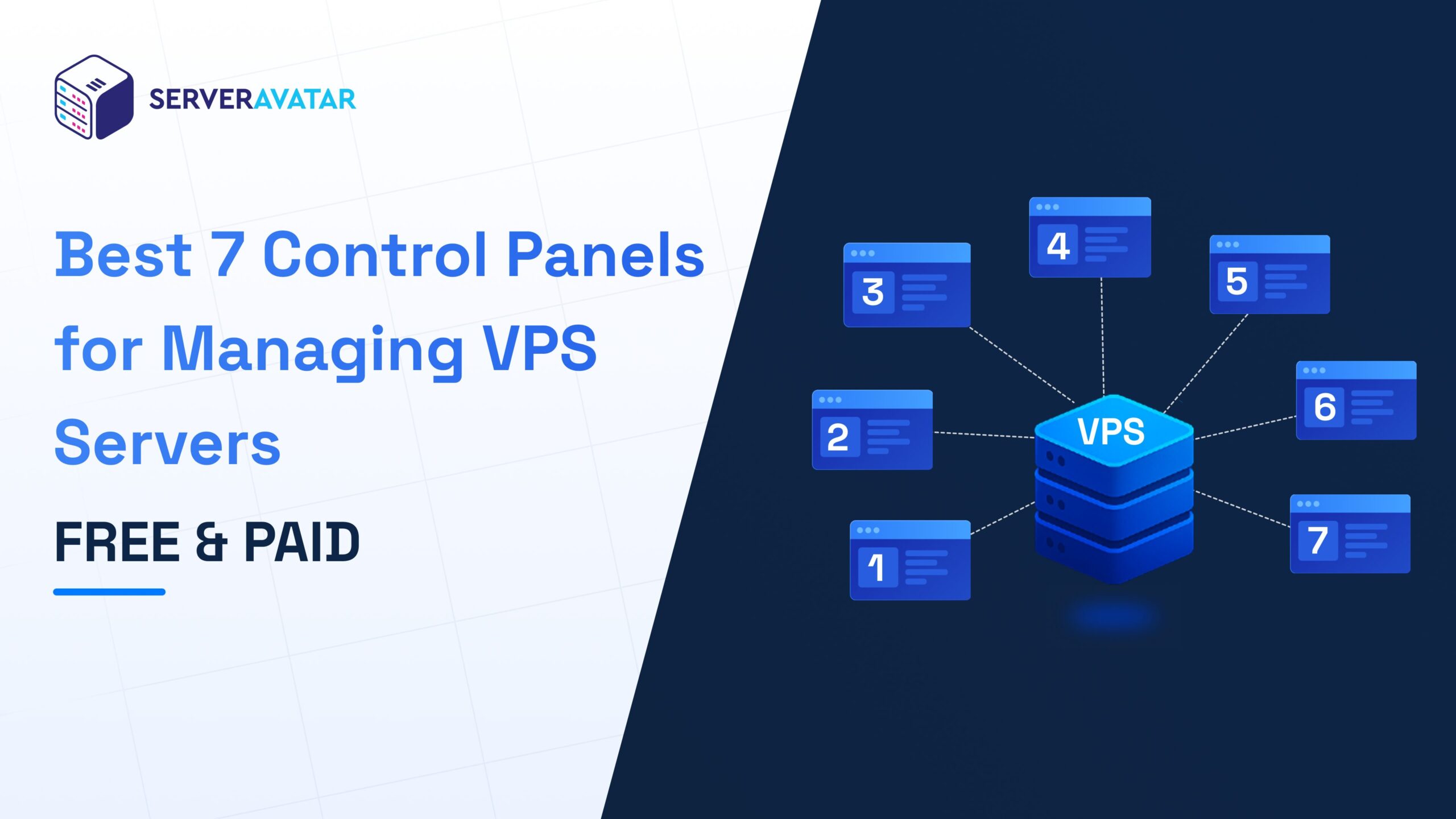 SERVERAVATAR

Best 7 Control Panels for Managing VPS Servers

FREE & PAID

3
4
5
2
VPS
6
1
7